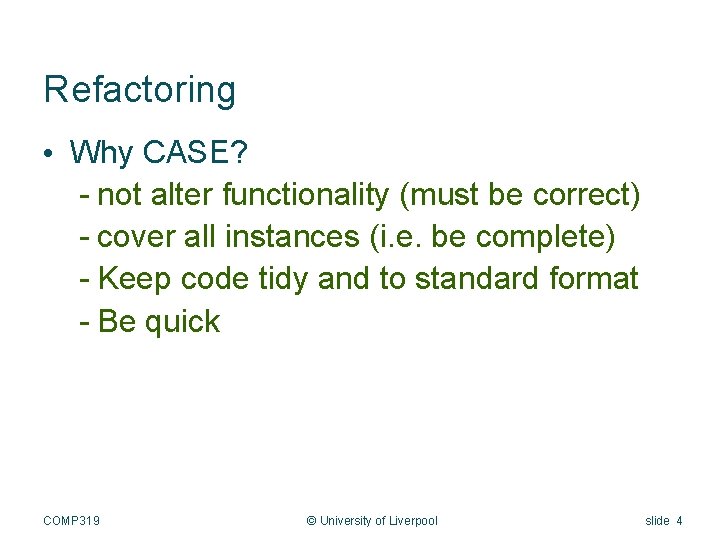 Refactoring

• Why CASE?
- not alter functionality (must be correct)
- cover all instances (i.e. be complete)
- Keep code tidy and to standard format
- Be quick

COMP319 © University of Liverpool slide 4